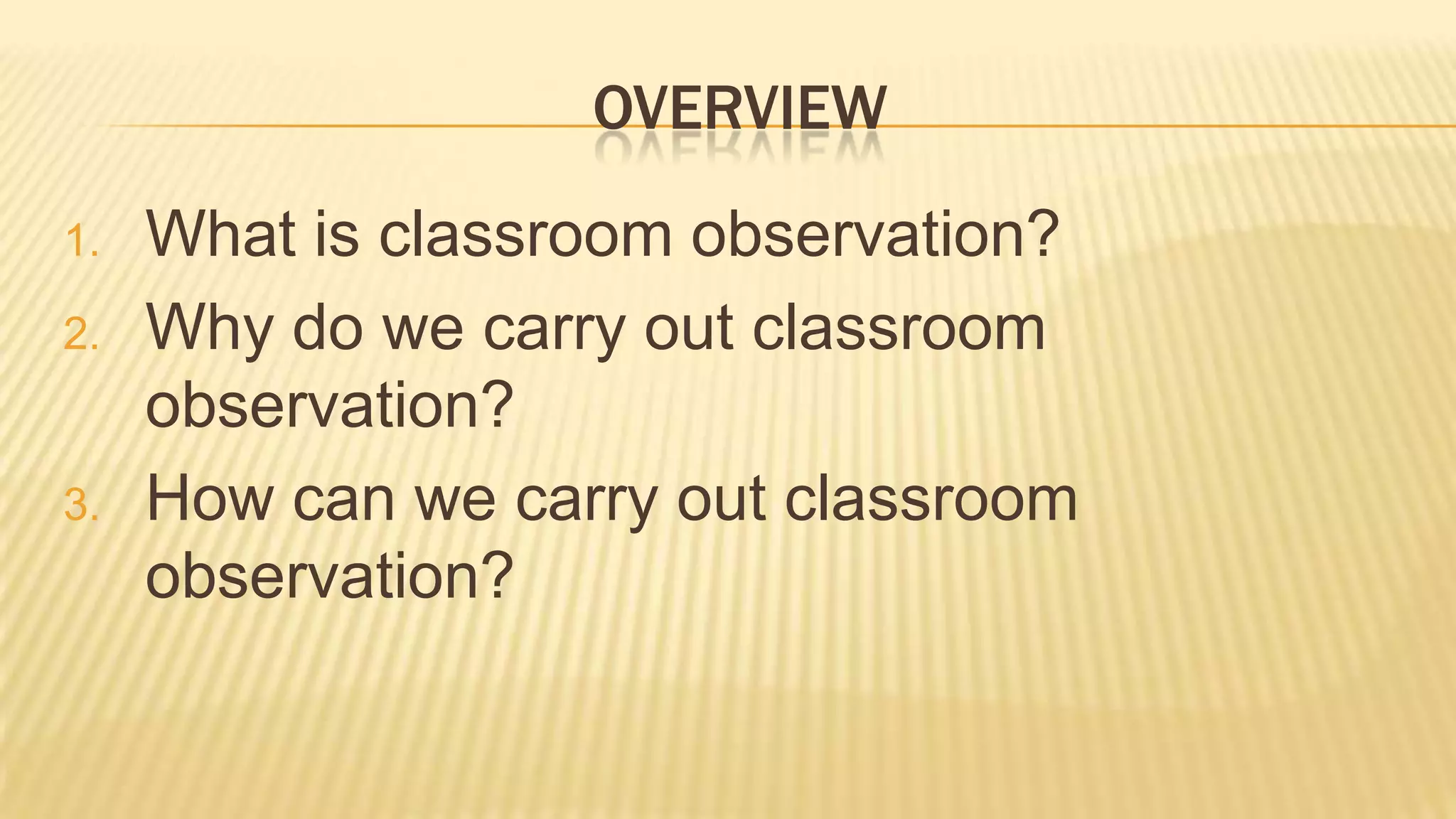 OVERVIEW

1. What is classroom observation?
2. Why do we carry out classroom observation?
3. How can we carry out classroom observation?